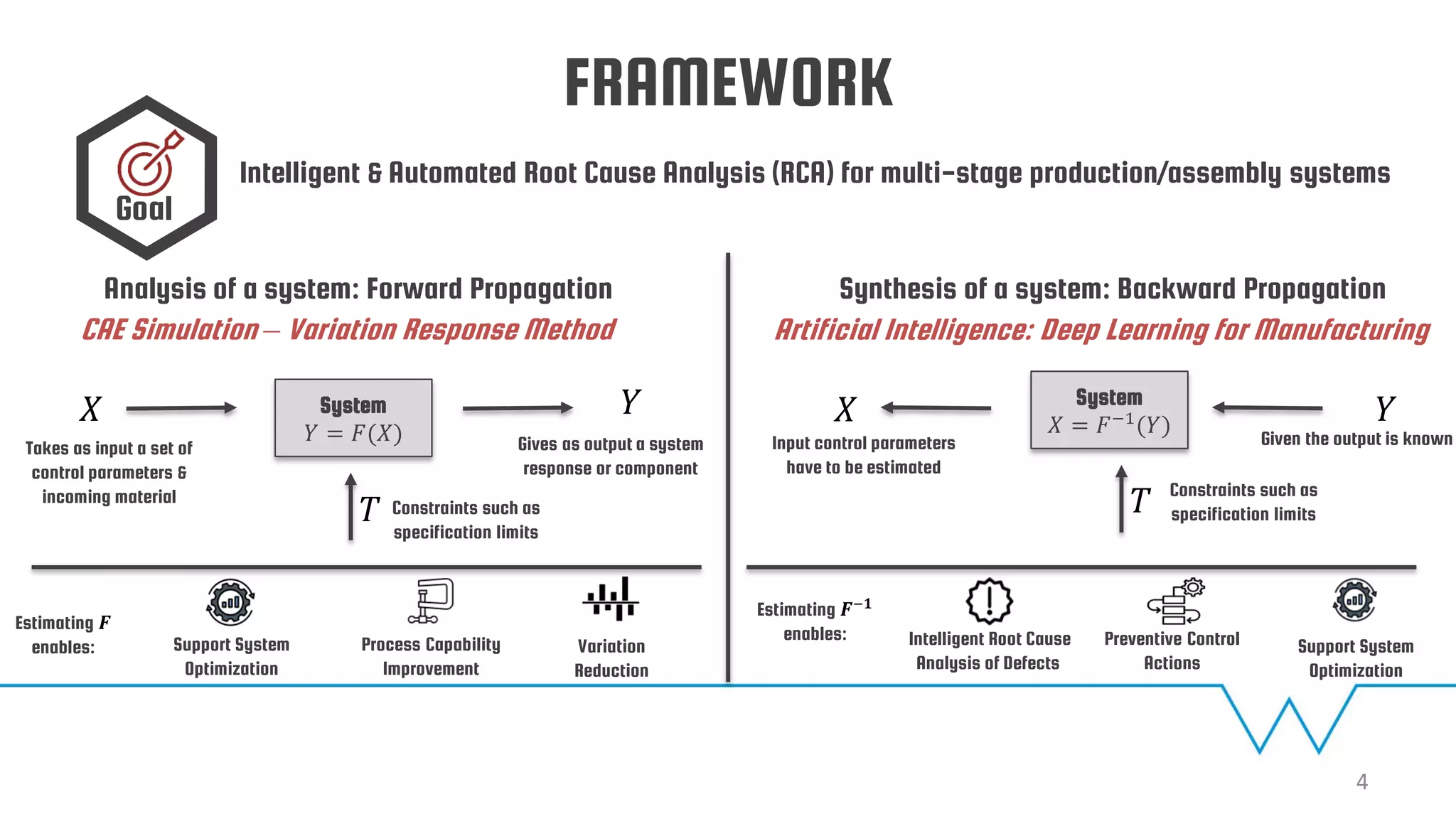 FRAMEWORK

Goal

Intelligent & Automated Root Cause Analysis (RCA) for multi-stage production/assembly systems

Analysis of a system: Forward Propagation

CAE Simulation – Variation Response Method

$X$

Takes as input a set of control parameters & incoming material

System

$Y = F(X)$

$Y$

Gives as output a system response or component

$T$ Constraints such as specification limits

Estimating $F$ enables:

Support System Optimization

Process Capability Improvement

Variation Reduction

Synthesis of a system: Backward Propagation

Artificial Intelligence: Deep Learning for Manufacturing

$X$

Input control parameters have to be estimated

System

$X = F^{-1}(Y)$

$Y$

Given the output is known

$T$ Constraints such as specification limits

Estimating $F^{-1}$ enables:

Intelligent Root Cause Analysis of Defects

Preventive Control Actions

Support System Optimization

4